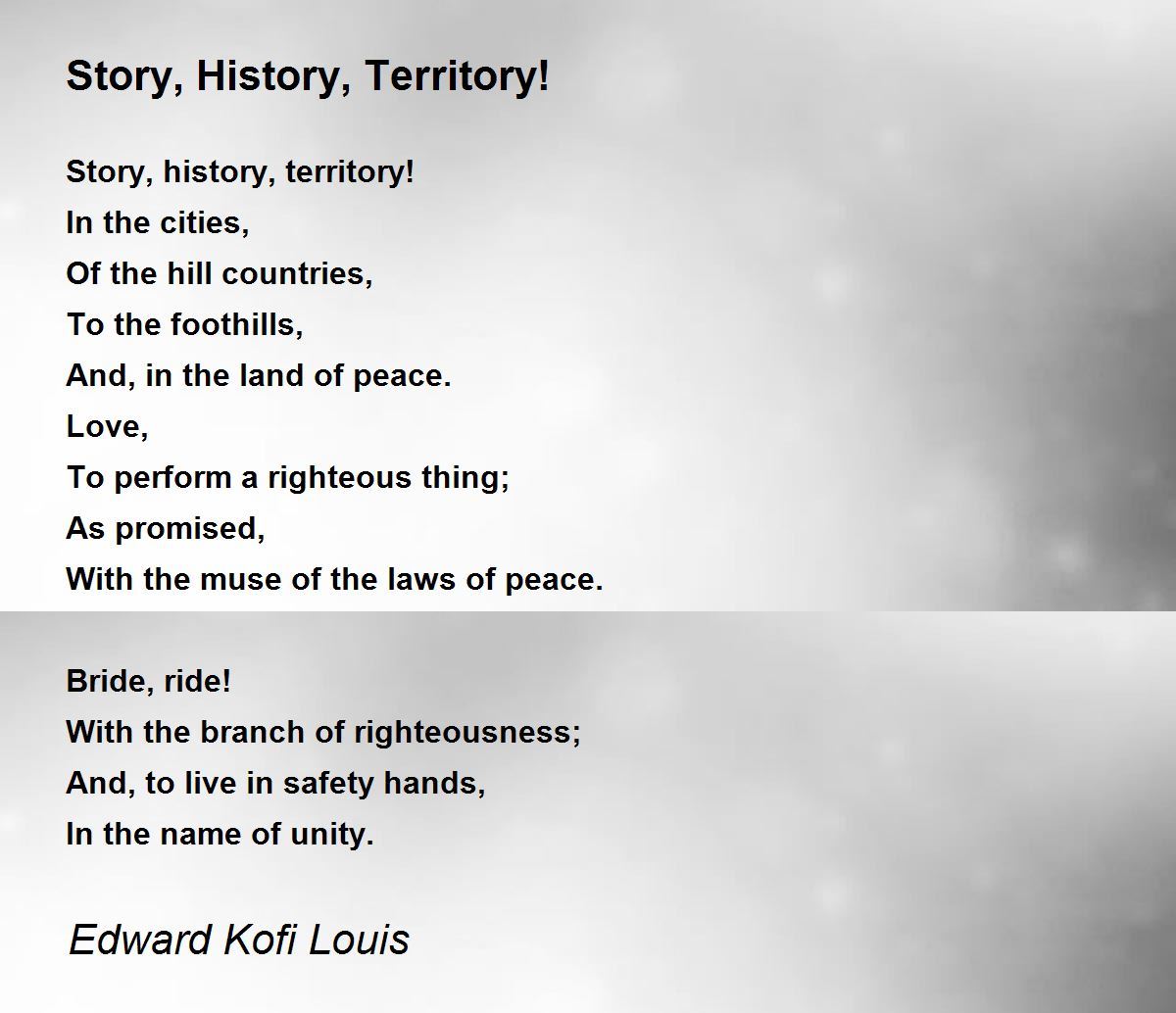 Story, History, Territory!

Story, history, territory!
In the cities,
Of the hill countries,
To the foothills,
And, in the land of peace.
Love,
To perform a righteous thing;
As promised,
With the muse of the laws of peace.

Bride, ride!
With the branch of righteousness;
And, to live in safety hands,
In the name of unity.

Edward Kofi Louis